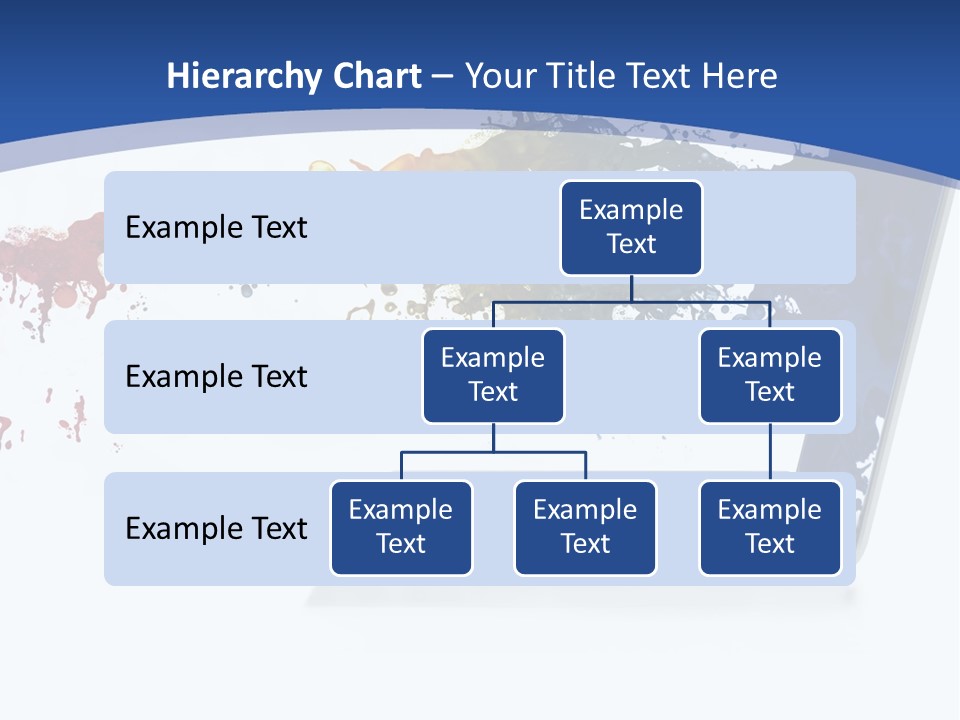 Hierarchy Chart – Your Title Text Here

Example Text

Example Text

Example Text

Example Text

Example Text

Example Text

Example Text

Example Text

Example Text